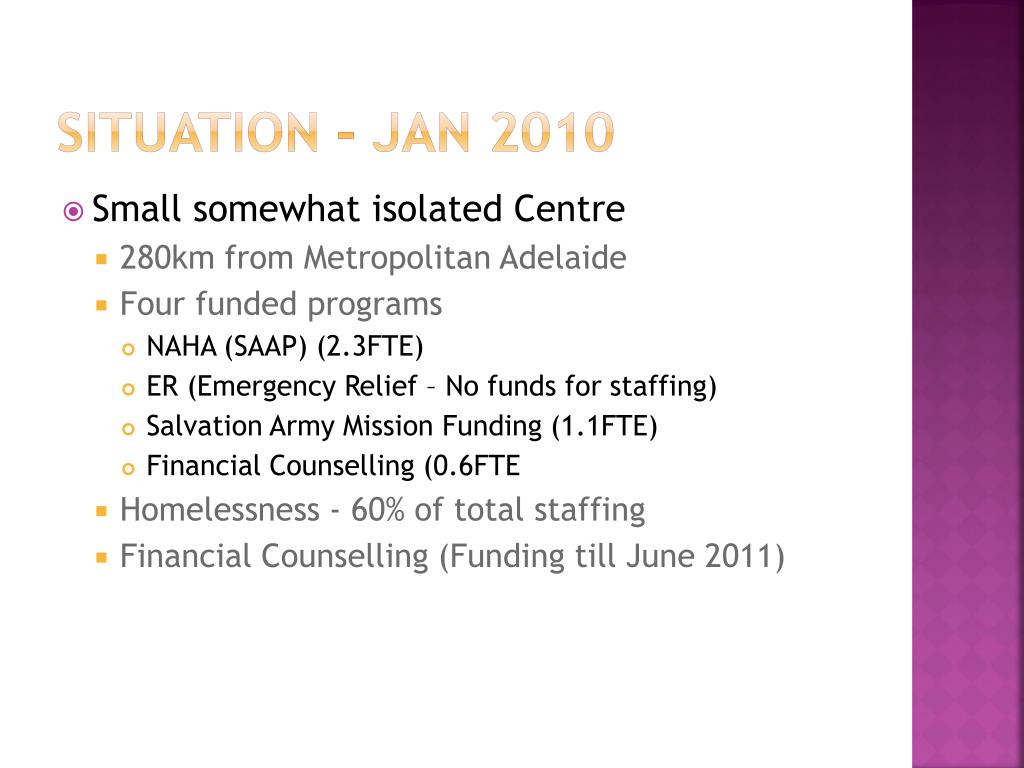 SITUATION – JAN 2010

Small somewhat isolated Centre

280km from Metropolitan Adelaide

Four funded programs

NAHA (SAAP) (2.3FTE)

ER (Emergency Relief – No funds for staffing)

Salvation Army Mission Funding (1.1FTE)

Financial Counselling (0.6FTE

Homelessness - 60% of total staffing

Financial Counselling (Funding till June 2011)